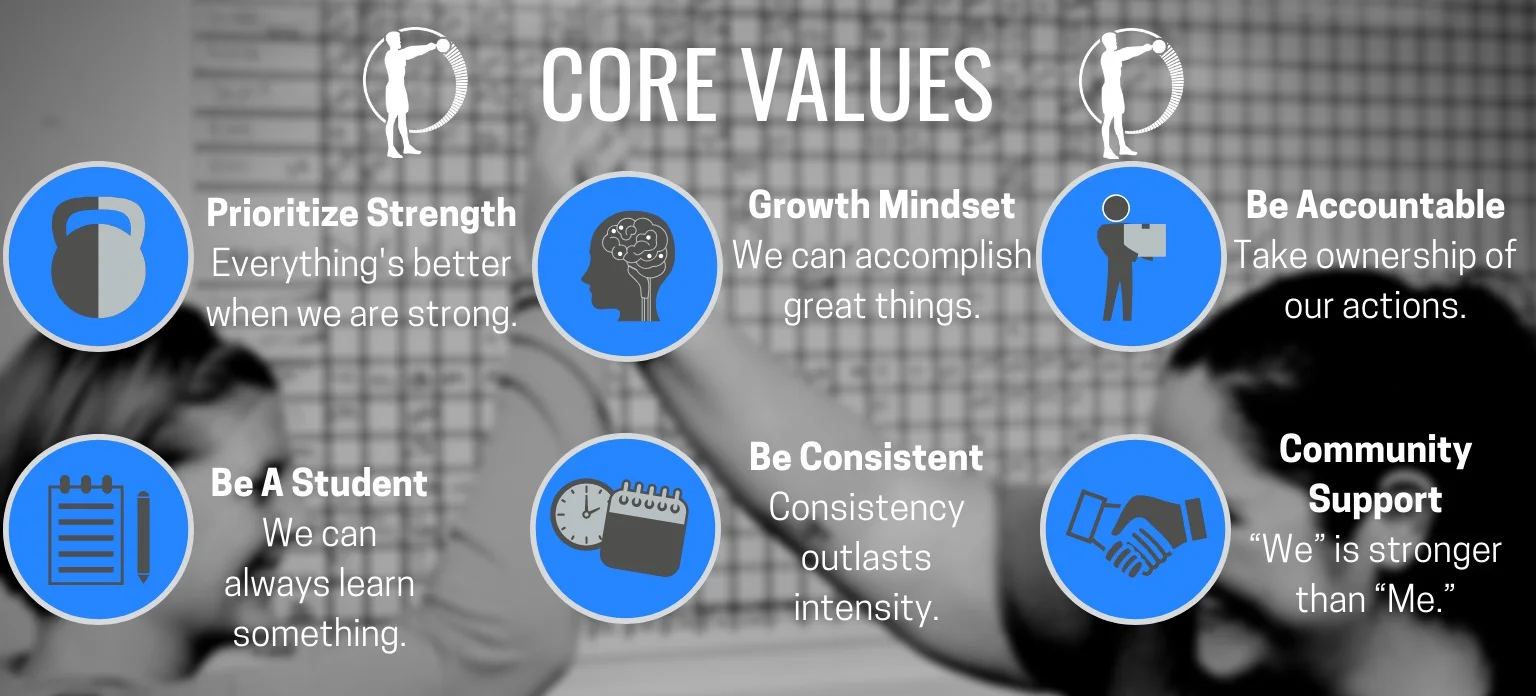 CORE VALUES

Prioritize Strength
Everything's better when we are strong.

Growth Mindset
We can accomplish great things.

Be Accountable
Take ownership of our actions.

Be A Student
We can always learn something.

Be Consistent
Consistency outlasts intensity.

Community Support
“We” is stronger than “Me.”